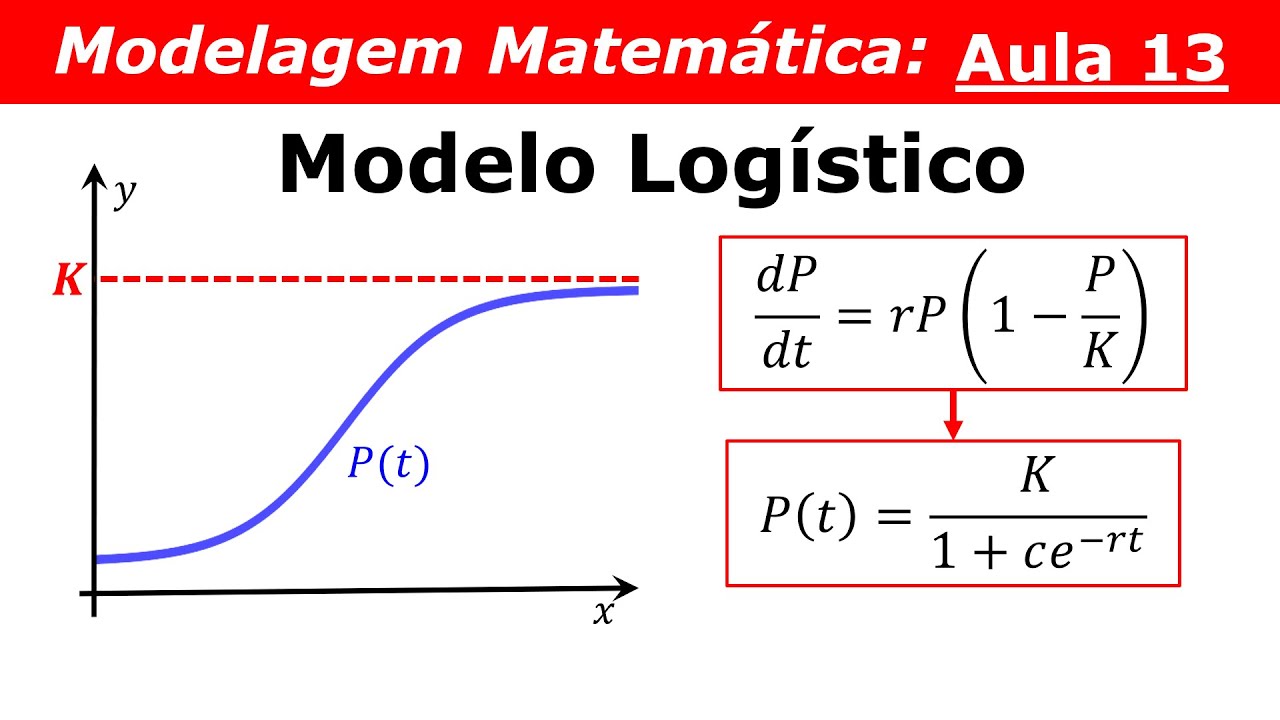 Modelagem Matemática: Aula 13

Modelo Logístico

$y$

$K$

$P(t)$

$x$

$\frac{dP}{dt} = rP\left(1 - \frac{P}{K}\right)$

$P(t) = \frac{K}{1 + ce^{-rt}}$